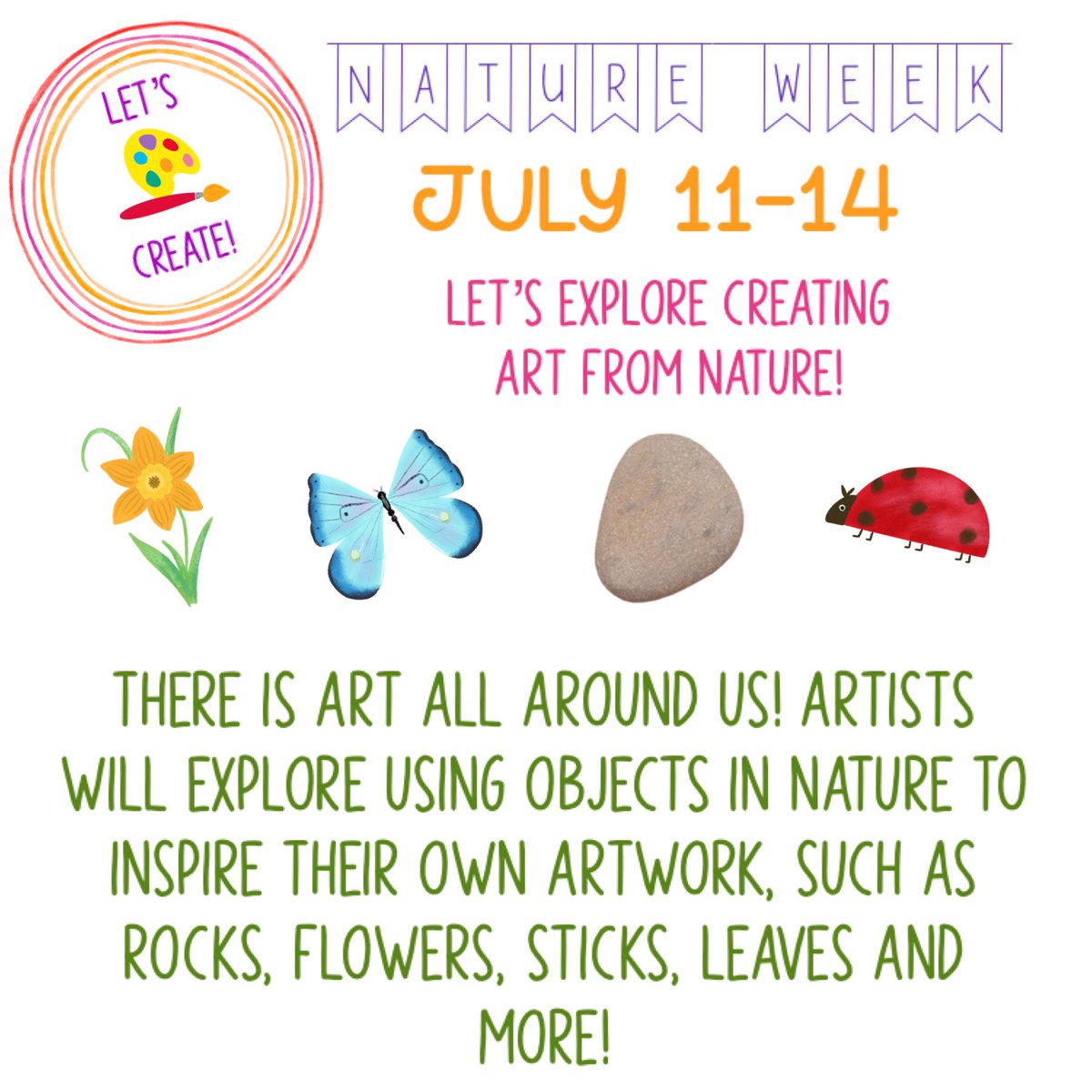 LET'S CREATE!

NATURE WEEK

JULY 11-14

LET'S EXPLORE CREATING ART FROM NATURE!

THERE IS ART ALL AROUND US! ARTISTS WILL EXPLORE USING OBJECTS IN NATURE TO INSPIRE THEIR OWN ARTWORK, SUCH AS ROCKS, FLOWERS, STICKS, LEAVES AND MORE!